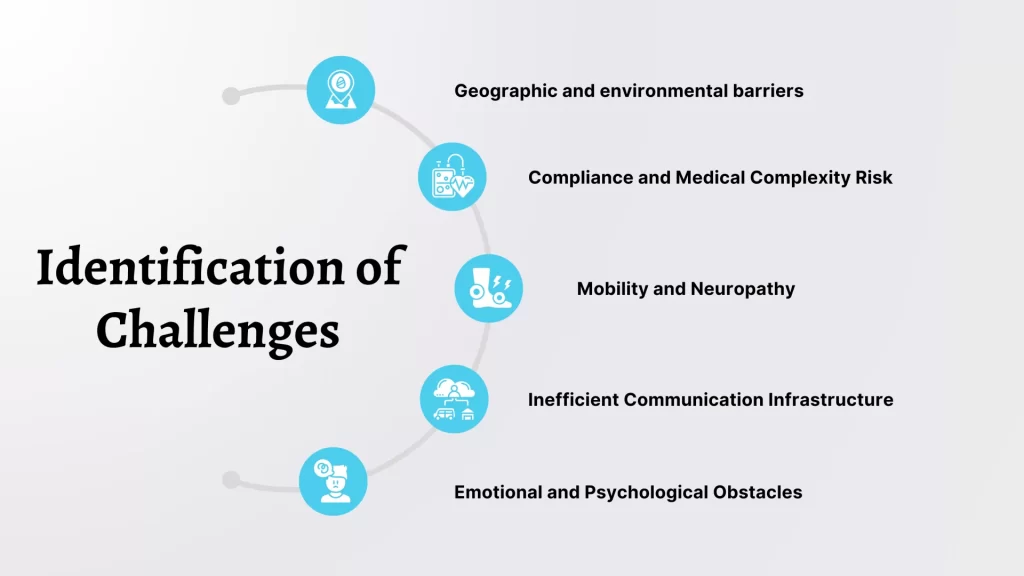 Identification of Challenges

Geographic and environmental barriers

Compliance and Medical Complexity Risk

Mobility and Neuropathy

Inefficient Communication Infrastructure

Emotional and Psychological Obstacles